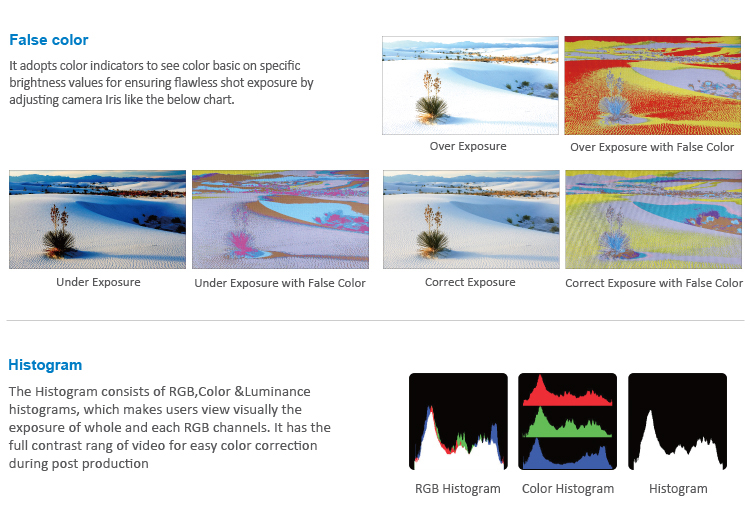 False color

It adopts color indicators to see color basic on specific brightness values for ensuring flawless shot exposure by adjusting camera Iris like the below chart.

Over Exposure

Over Exposure with False Color

Under Exposure

Under Exposure with False Color

Correct Exposure

Correct Exposure with False Color

Histogram

The Histogram consists of RGB,Color &Luminance histograms, which makes users view visually the exposure of whole and each RGB channels. It has the full contrast rang of video for easy color correction during post production

RGB Histogram

Color Histogram

Histogram